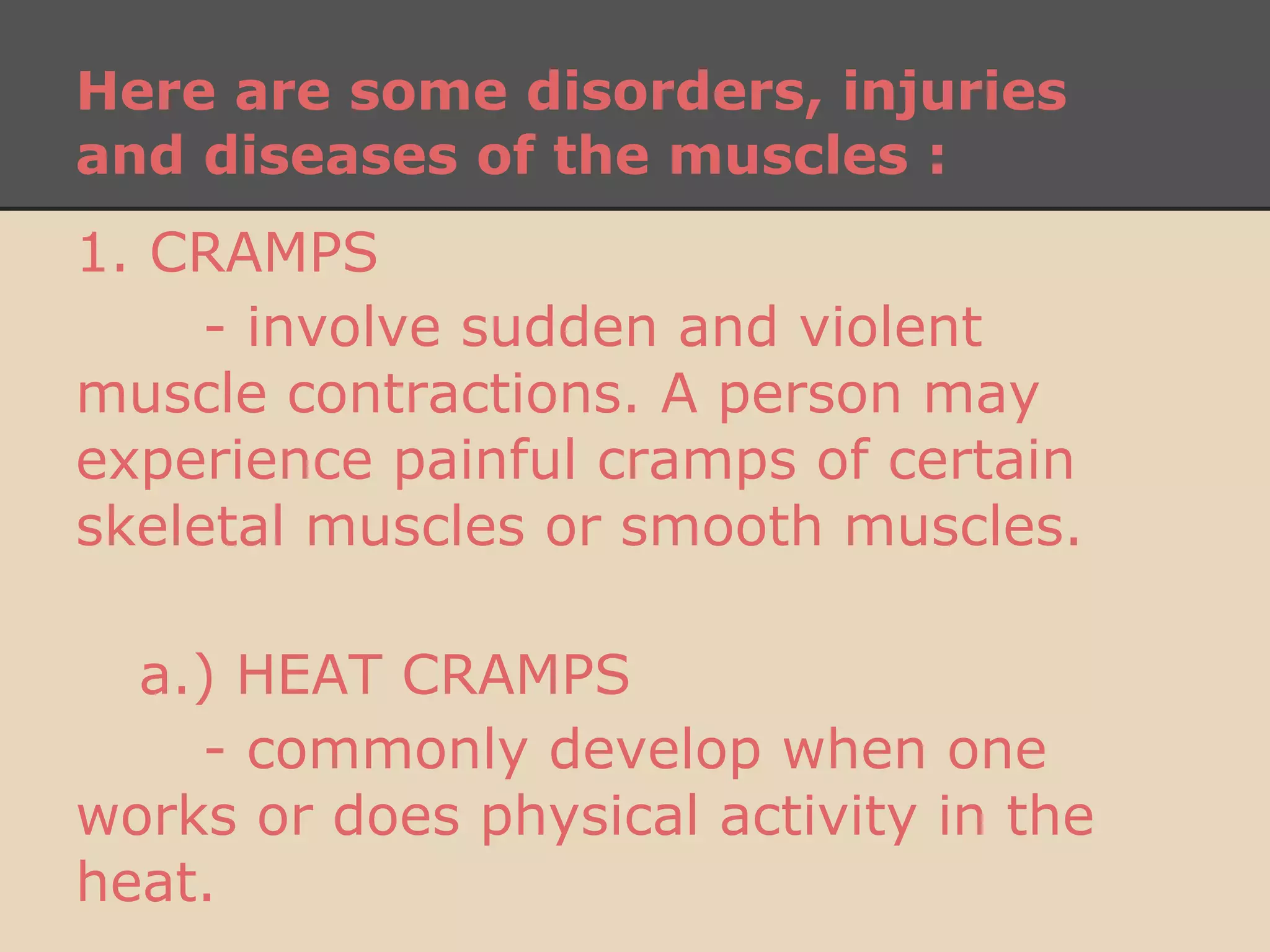 Here are some disorders, injuries and diseases of the muscles :

1. CRAMPS

- involve sudden and violent muscle contractions. A person may experience painful cramps of certain skeletal muscles or smooth muscles.

a.) HEAT CRAMPS

- commonly develop when one works or does physical activity in the heat.